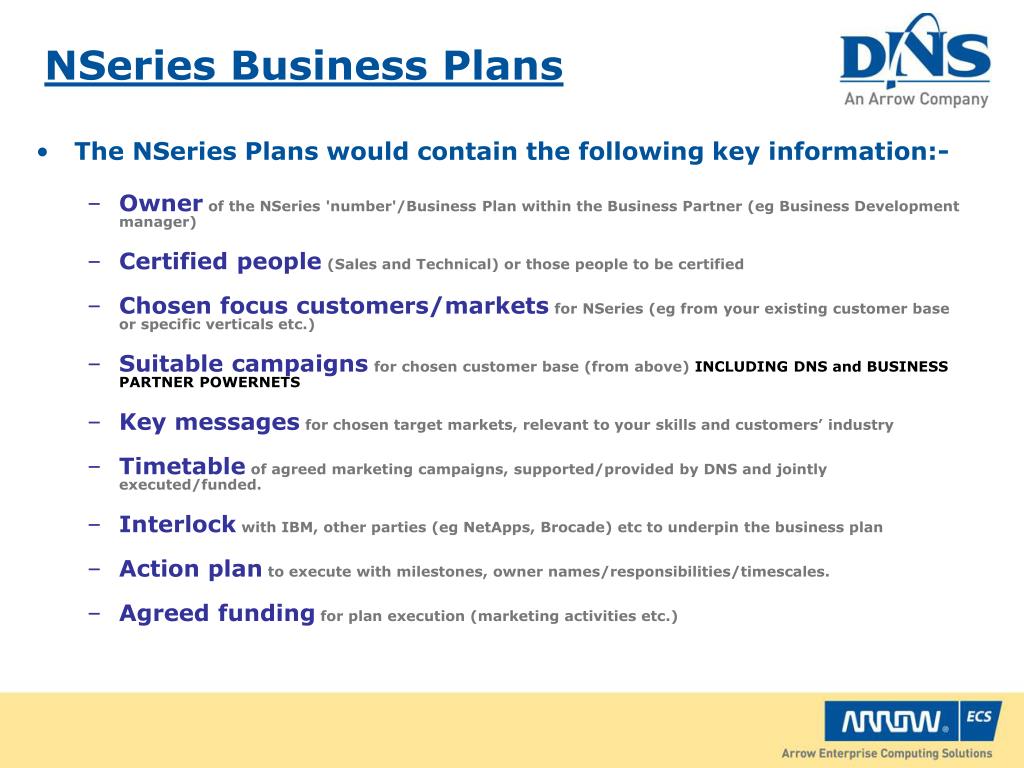 NSeries Business Plans

DNS
An Arrow Company

• The NSeries Plans would contain the following key information:-

– Owner of the NSeries 'number'/Business Plan within the Business Partner (eg Business Development manager)

– Certified people (Sales and Technical) or those people to be certified

– Chosen focus customers/markets for NSeries (eg from your existing customer base or specific verticals etc.)

– Suitable campaigns for chosen customer base (from above) INCLUDING DNS and BUSINESS PARTNER POWERNETS

– Key messages for chosen target markets, relevant to your skills and customers' industry

– Timetable of agreed marketing campaigns, supported/provided by DNS and jointly executed/funded.

– Interlock with IBM, other parties (eg NetApps, Brocade) etc to underpin the business plan

– Action plan to execute with milestones, owner names/responsibilities/timescales.

– Agreed funding for plan execution (marketing activities etc.)

ARROW ECS
Arrow Enterprise Computing Solutions